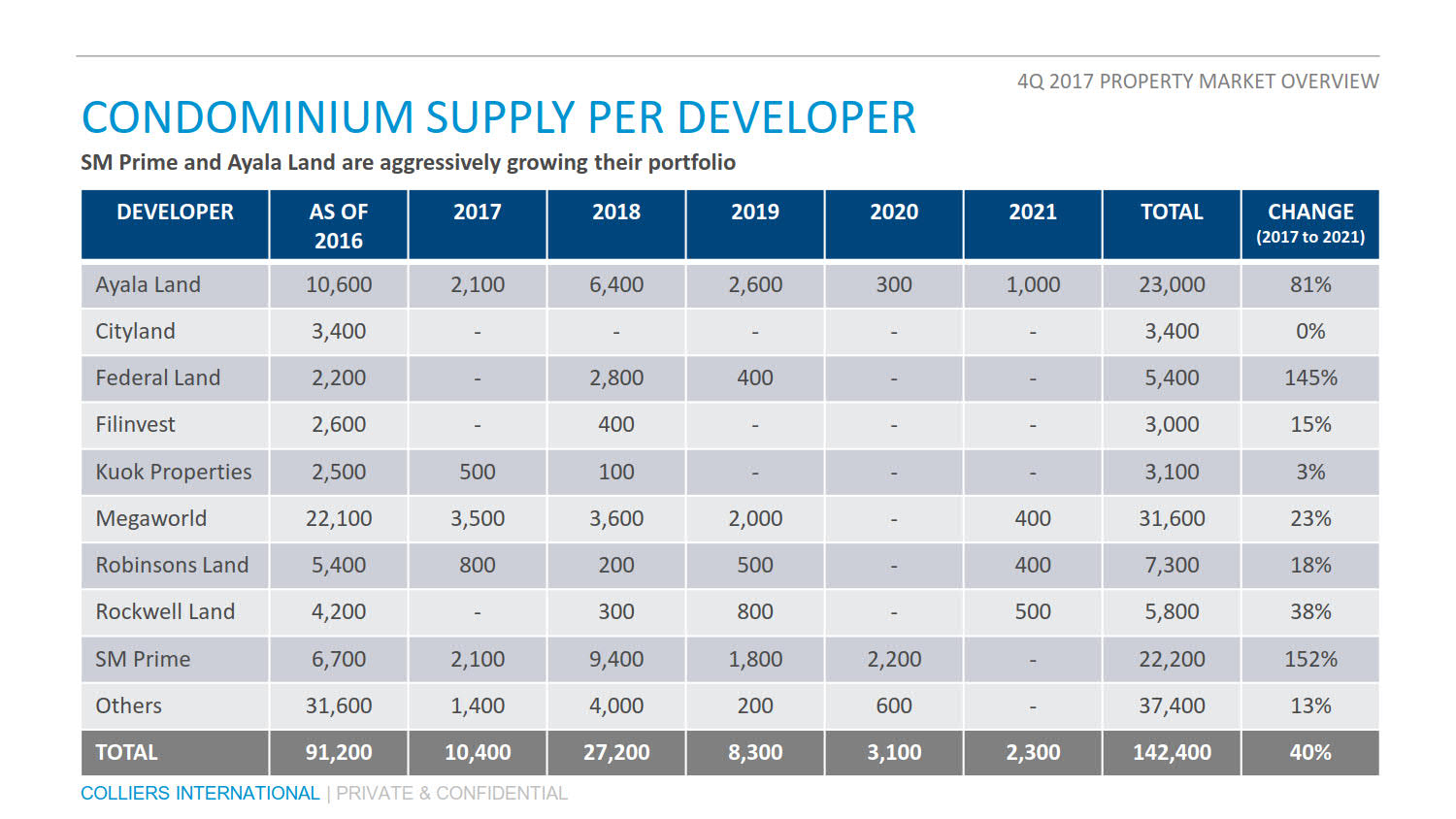 4Q 2017 PROPERTY MARKET OVERVIEW

CONDOMINIUM SUPPLY PER DEVELOPER

SM Prime and Ayala Land are aggressively growing their portfolio

| DEVELOPER | AS OF 2016 | 2017 | 2018 | 2019 | 2020 | 2021 | TOTAL | CHANGE (2017 to 2021) |
|---|---|---|---|---|---|---|---|---|
| Ayala Land | 10,600 | 2,100 | 6,400 | 2,600 | 300 | 1,000 | 23,000 | 81% |
| Cityland | 3,400 | - | - | - | - | - | 3,400 | 0% |
| Federal Land | 2,200 | - | 2,800 | 400 | - | - | 5,400 | 145% |
| Filinvest | 2,600 | - | 400 | - | - | - | 3,000 | 15% |
| Kuok Properties | 2,500 | 500 | 100 | - | - | - | 3,100 | 3% |
| Megaworld | 22,100 | 3,500 | 3,600 | 2,000 | - | 400 | 31,600 | 23% |
| Robinsons Land | 5,400 | 800 | 200 | 500 | - | 400 | 7,300 | 18% |
| Rockwell Land | 4,200 | - | 300 | 800 | - | 500 | 5,800 | 38% |
| SM Prime | 6,700 | 2,100 | 9,400 | 1,800 | 2,200 | - | 22,200 | 152% |
| Others | 31,600 | 1,400 | 4,000 | 200 | 600 | - | 37,400 | 13% |
| TOTAL | 91,200 | 10,400 | 27,200 | 8,300 | 3,100 | 2,300 | 142,400 | 40% |

COLLIERS INTERNATIONAL | PRIVATE & CONFIDENTIAL